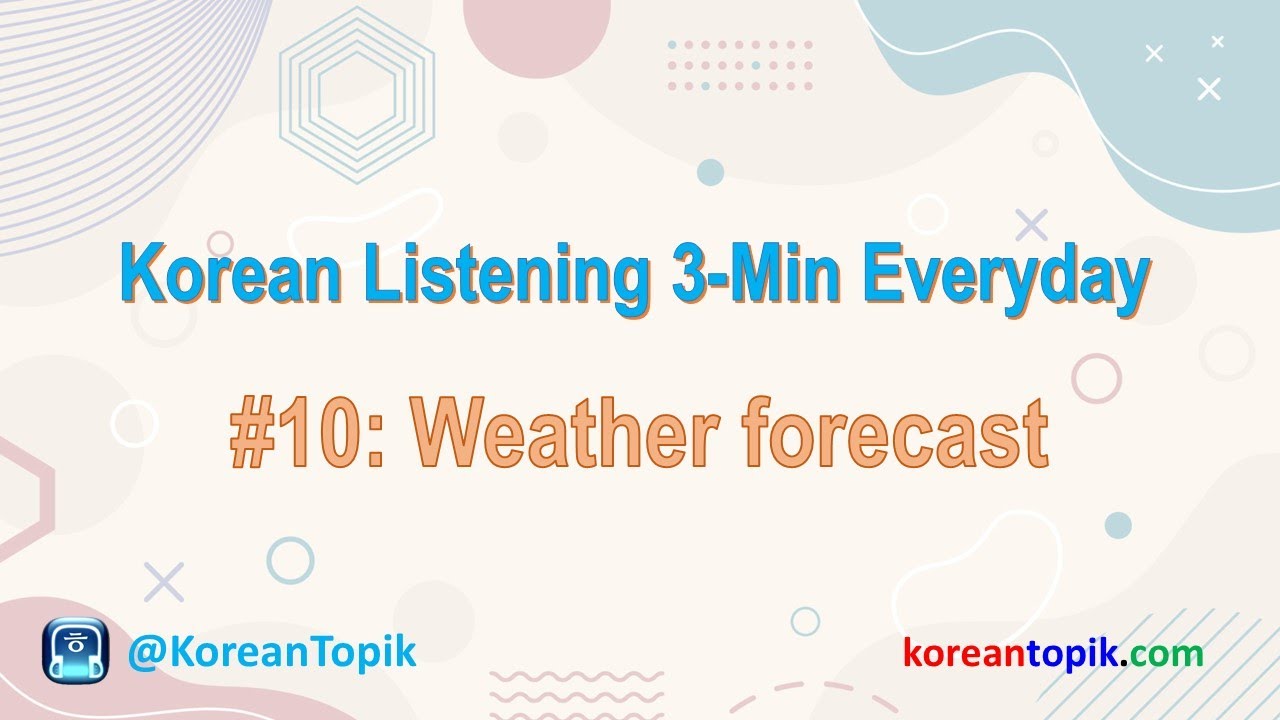 Korean Listening 3-Min Everyday

#10: Weather forecast

@KoreanTopik

koreantopik.com